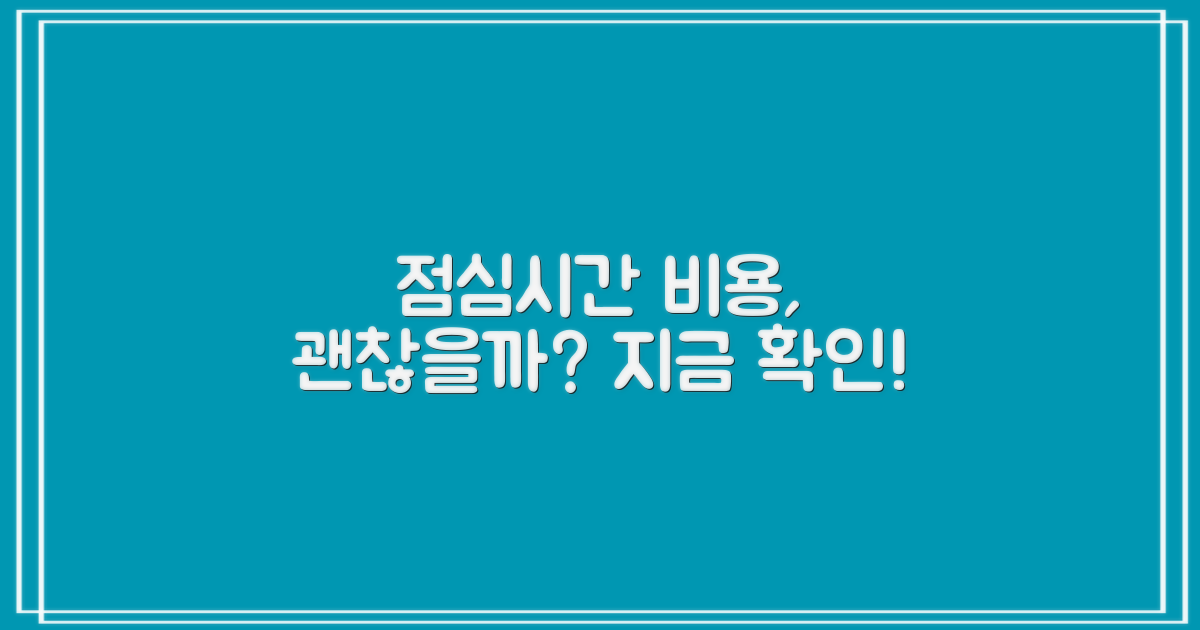 점심시간 비용,
괜찮을까? 지금 확인!